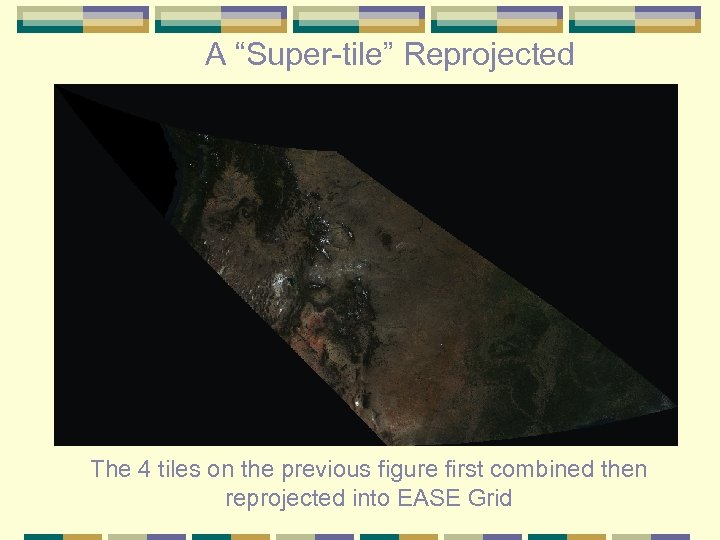 A “Super-tile” Reprojected

The 4 tiles on the previous figure first combined then reprojected into EASE Grid